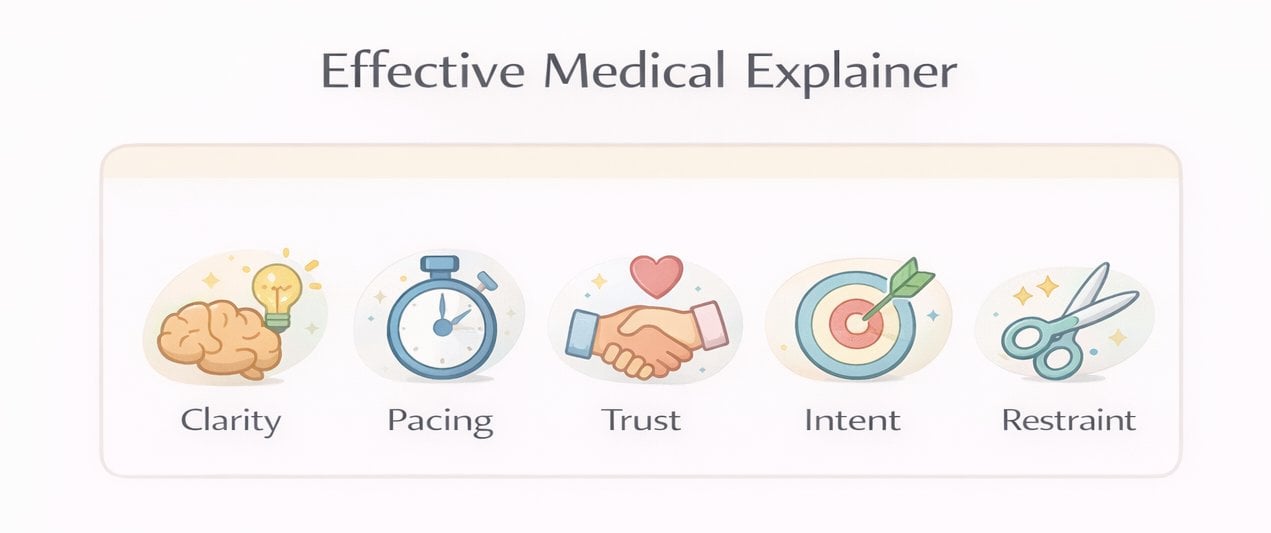 Effective Medical Explainer

Clarity

Pacing

Trust

Intent

Restraint